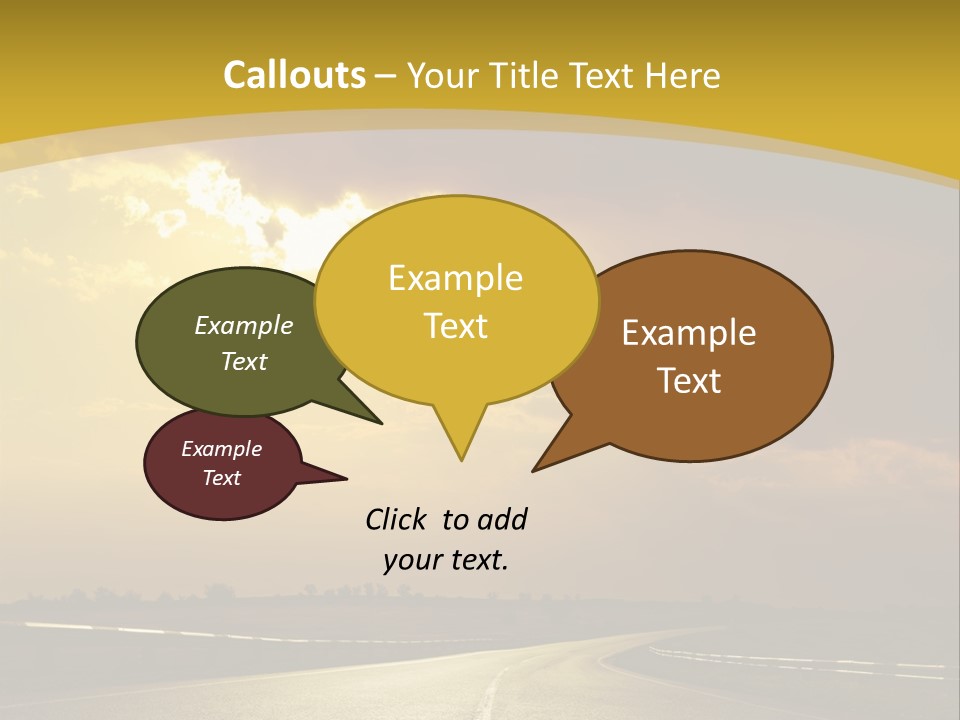 Callouts – Your Title Text Here

Example Text

Example Text

Example Text

Example Text

Click to add your text.